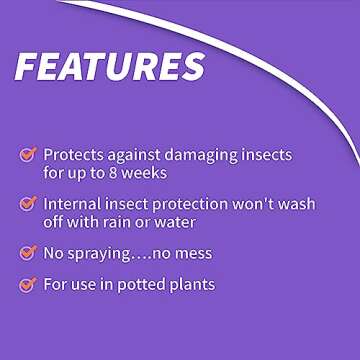 FEATURES

Protects against damaging insects for up to 8 weeks

Internal insect protection won't wash off with rain or water

No spraying....no mess

For use in potted plants